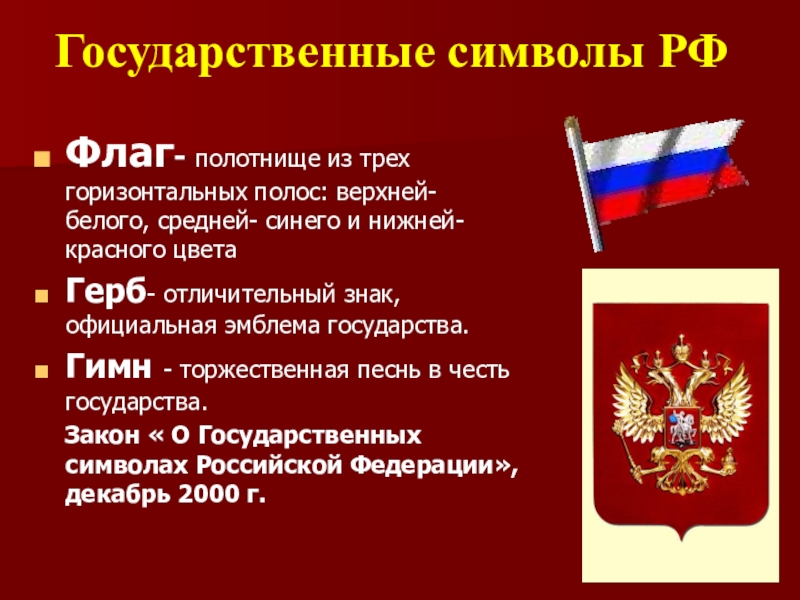 Государственные символы РФ

Флаг- полотнище из трех горизонтальных полос: верхней- белого, средней- синего и нижней- красного цвета

Герб- отличительный знак, официальная эмблема государства.

Гимн - торжественная песнь в честь государства.

Закон « О Государственных символах Российской Федерации», декабрь 2000 г.